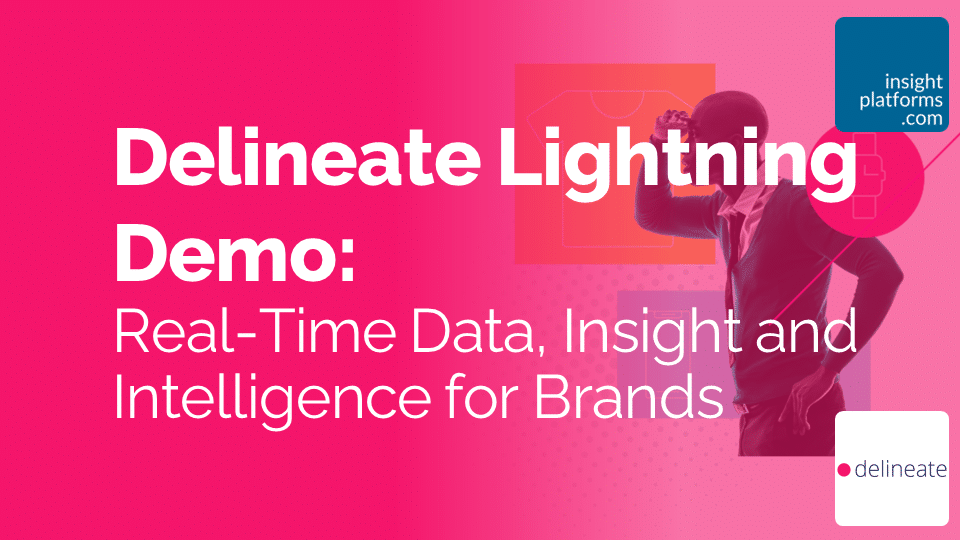 insight platforms .com

Delineate Lightning Demo:

Real-Time Data, Insight and Intelligence for Brands

delineate